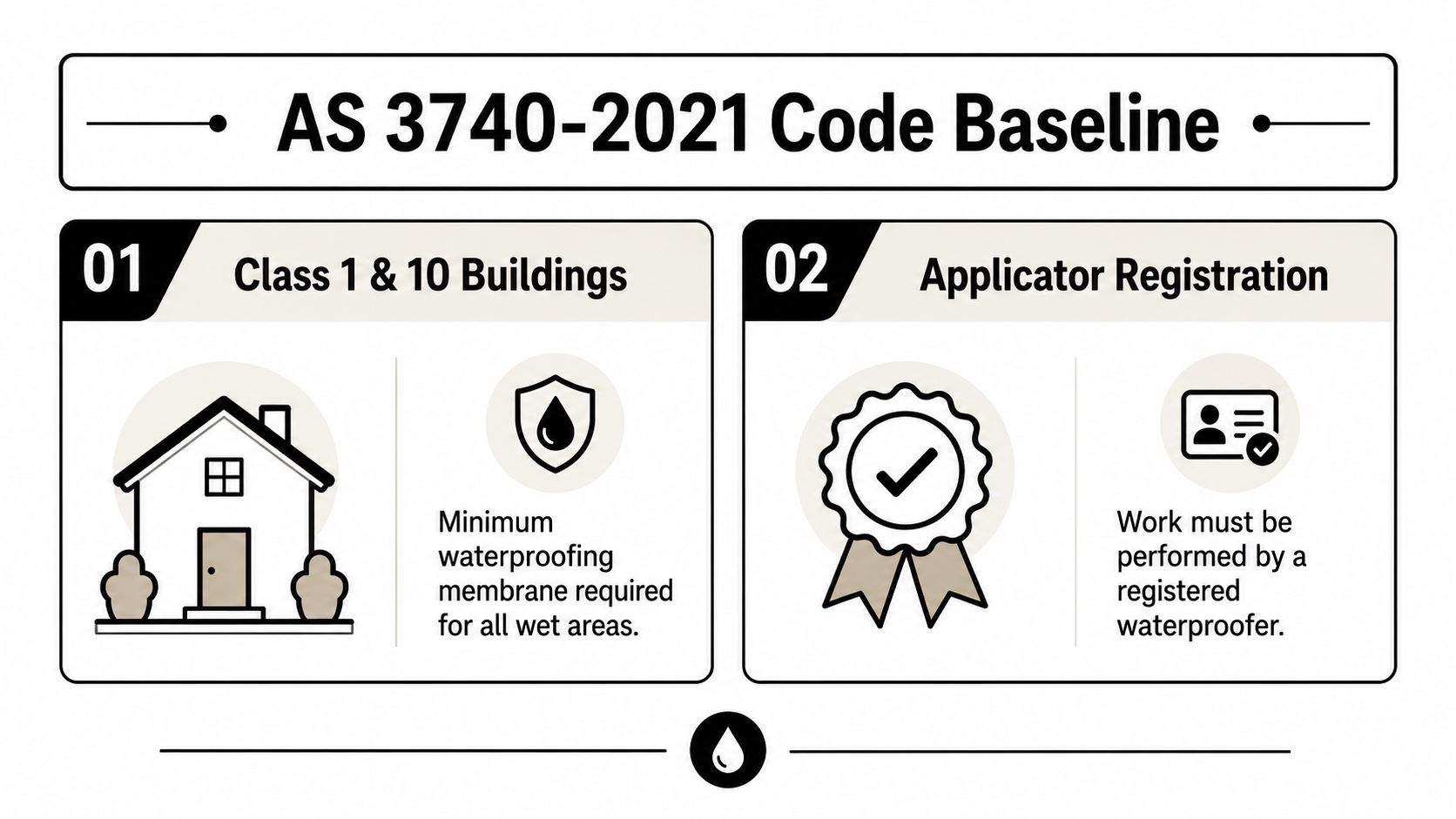 AS 3740-2021 Code Baseline

01 Class 1 & 10 Buildings

Minimum waterproofing membrane required for all wet areas.

02 Applicator Registration

Work must be performed by a registered waterproofer.